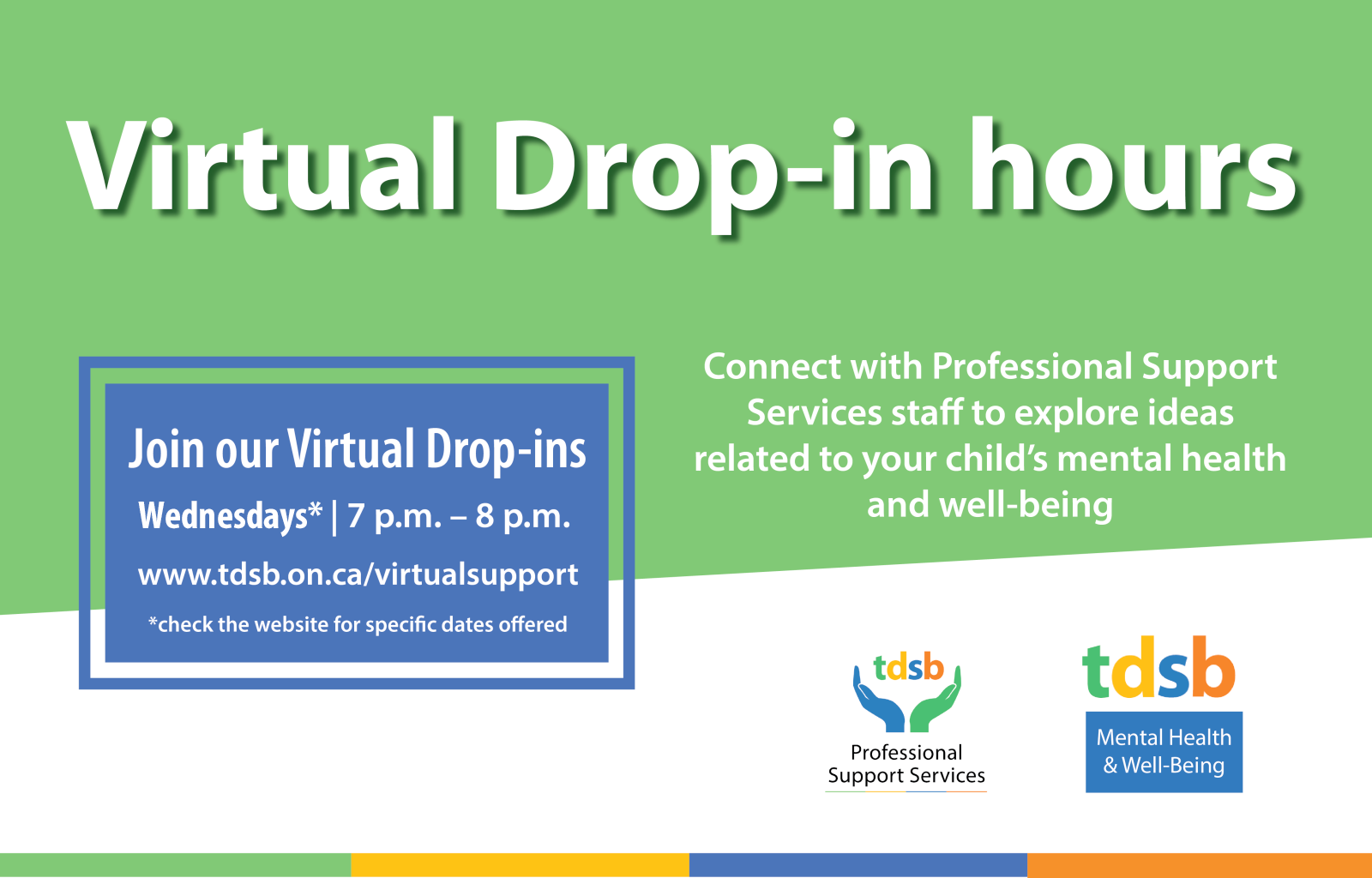 Virtual Drop-in hours

Join our Virtual Drop-ins

Wednesdays* | 7 p.m. – 8 p.m.

www.tdsb.on.ca/virtualsupport

*check the website for specific dates offered

Connect with Professional Support Services staff to explore ideas related to your child's mental health and well-being

tdsb
Professional Support Services

tdsb
Mental Health & Well-Being